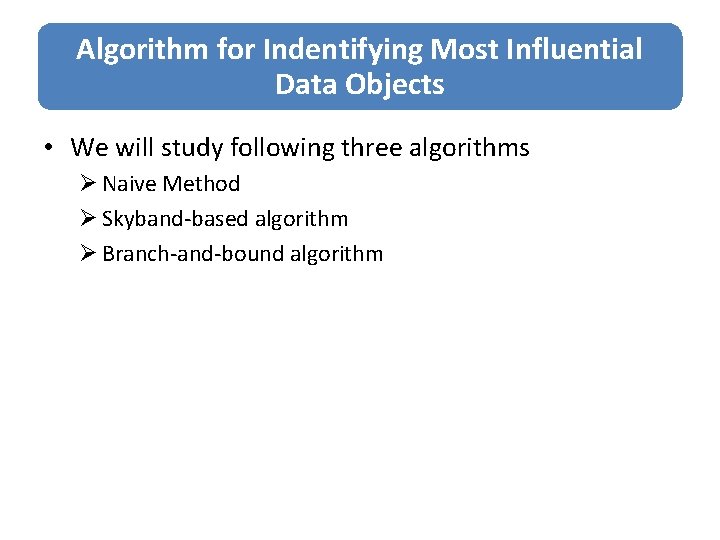 Algorithm for Indentifying Most Influential Data Objects

• We will study following three algorithms
 ➢ Naive Method
 ➢ Skyband-based algorithm
 ➢ Branch-and-bound algorithm